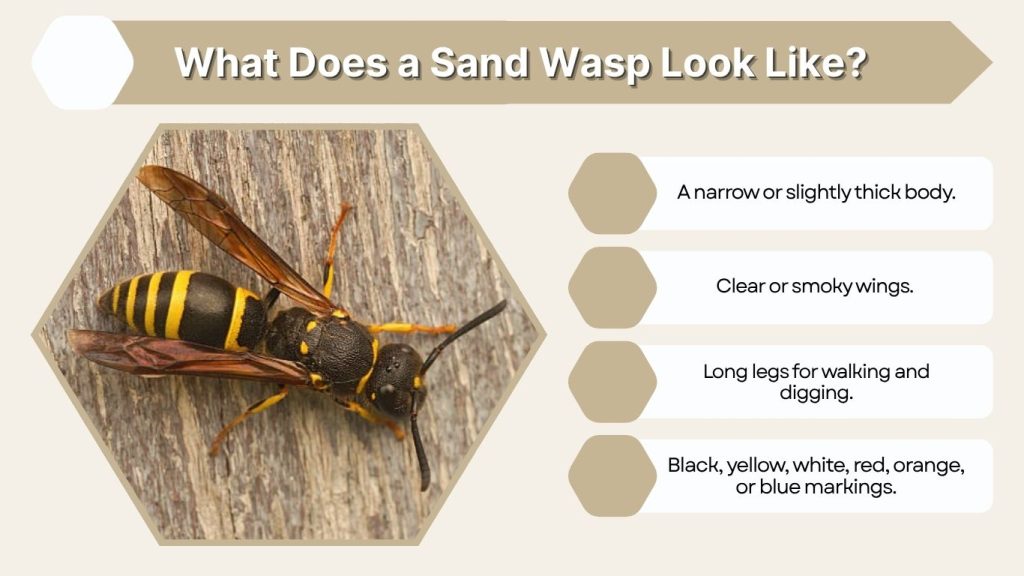 What Does a Sand Wasp Look Like?

A narrow or slightly thick body.

Clear or smoky wings.

Long legs for walking and digging.

Black, yellow, white, red, orange, or blue markings.